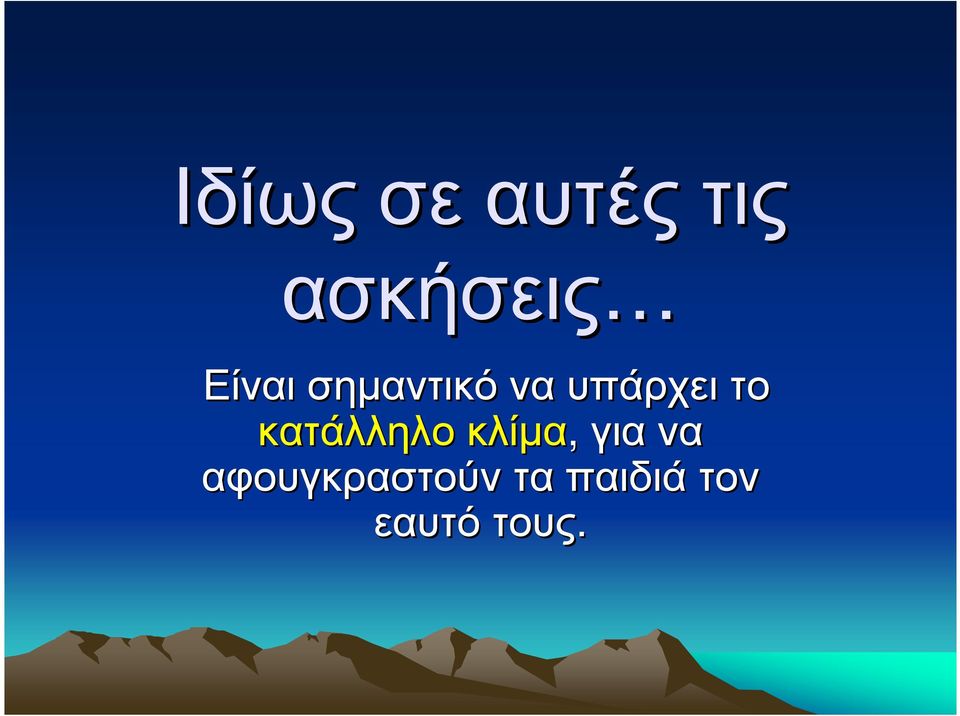 Ιδίως σε αυτές τις ασκήσεις…

Είναι σημαντικό να υπάρχει το κατάλληλο κλίμα, για να αφουγκραστούν τα παιδιά τον εαυτό τους.